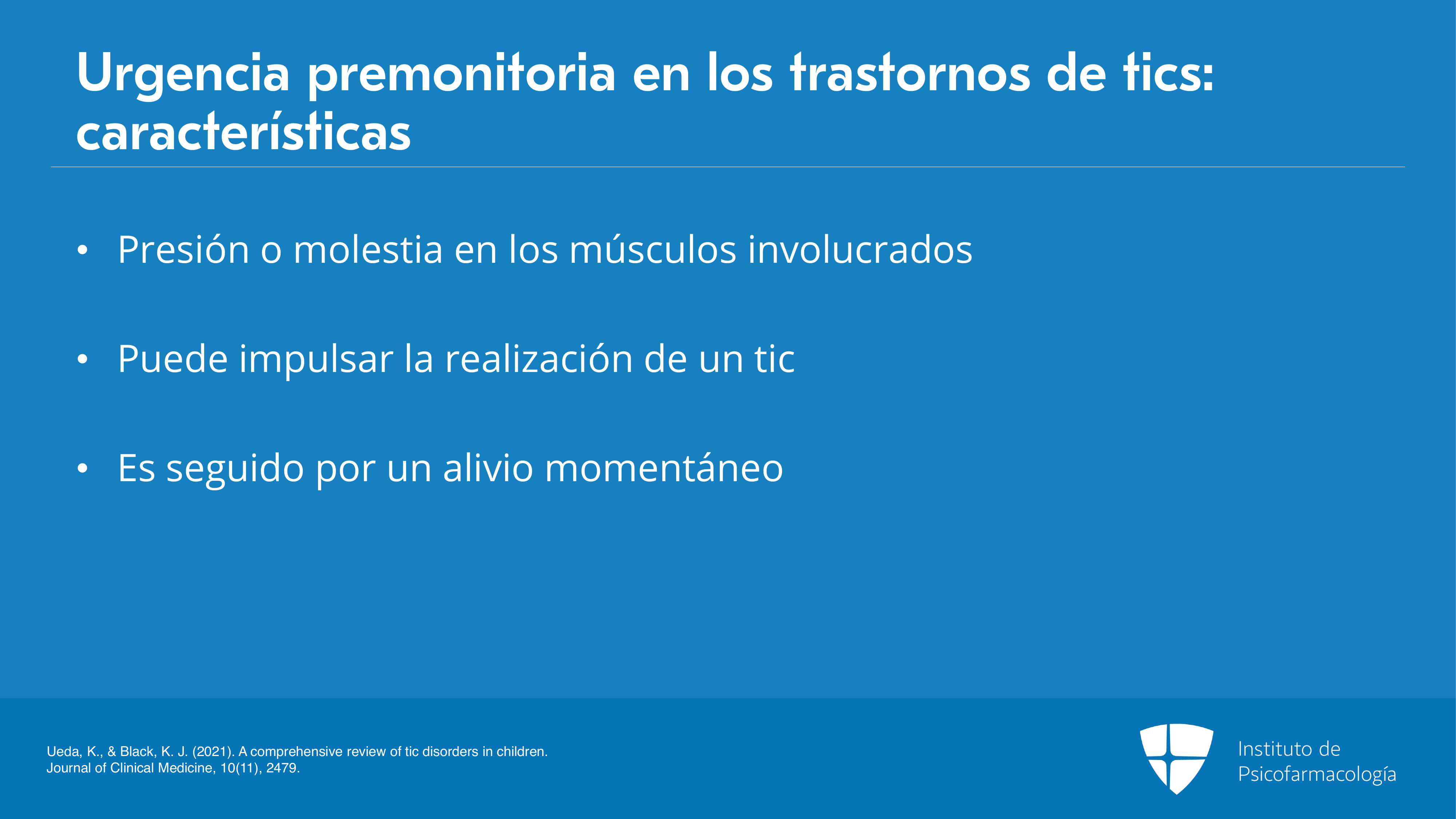 Urgencia premonitoria en los trastornos de tics: características

• Presión o molestia en los músculos involucrados

• Puede impulsar la realización de un tic

• Es seguido por un alivio momentáneo

Ueda, K., & Black, K. J. (2021). A comprehensive review of tic disorders in children. Journal of Clinical Medicine, 10(11), 2479.

Instituto de Psicofarmacología